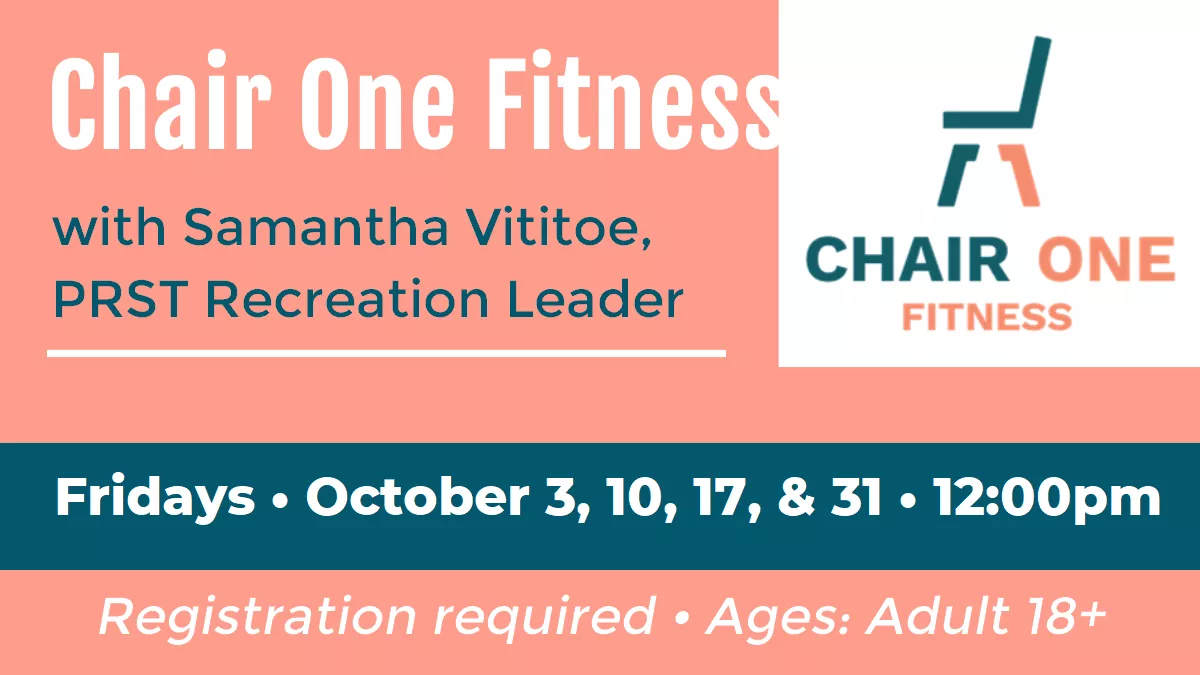 Chair One Fitness

with Samantha Vititoe, PRST Recreation Leader

CHAIR ONE
FITNESS

Fridays • October 3, 10, 17, & 31 • 12:00pm

Registration required • Ages: Adult 18+